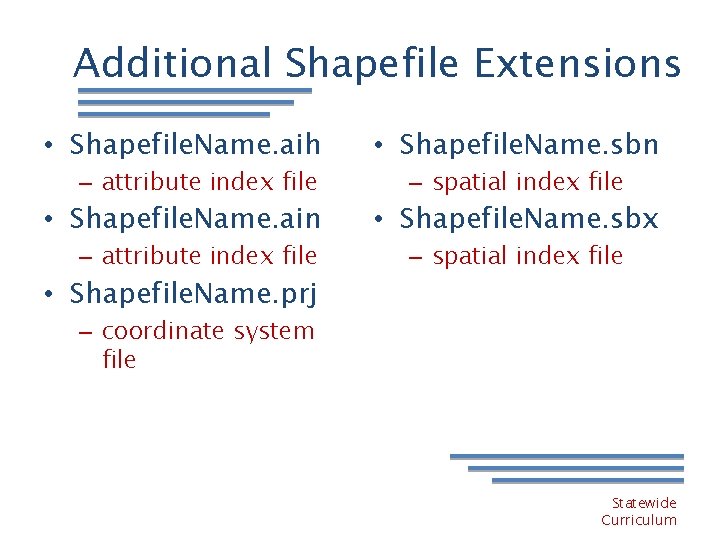 Additional Shapefile Extensions

• ShapefileName.aih
 – attribute index file
• ShapefileName.ain
 – attribute index file
• ShapefileName.prj
 – coordinate system file

• ShapefileName.sbn
 – spatial index file
• ShapefileName.sbx
 – spatial index file

Statewide Curriculum